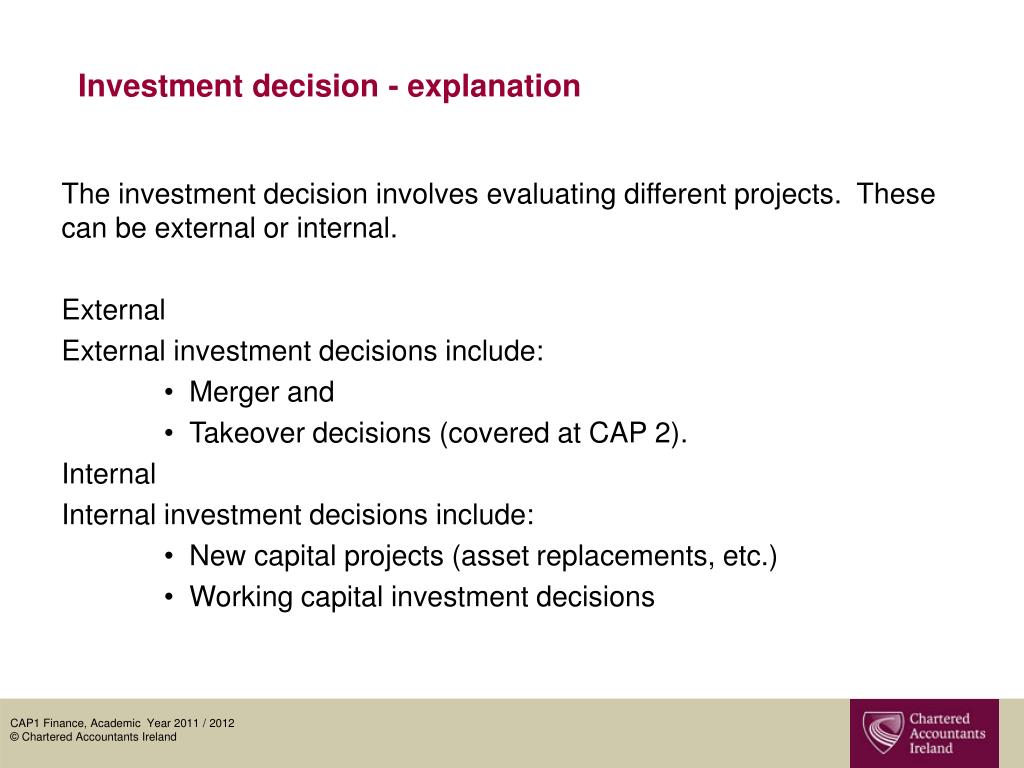 Investment decision - explanation

The investment decision involves evaluating different projects. These can be external or internal.

External
External investment decisions include:
• Merger and
• Takeover decisions (covered at CAP 2).
Internal
Internal investment decisions include:
• New capital projects (asset replacements, etc.)
• Working capital investment decisions

CAP1 Finance, Academic Year 2011 / 2012
© Chartered Accountants Ireland

Chartered Accountants Ireland